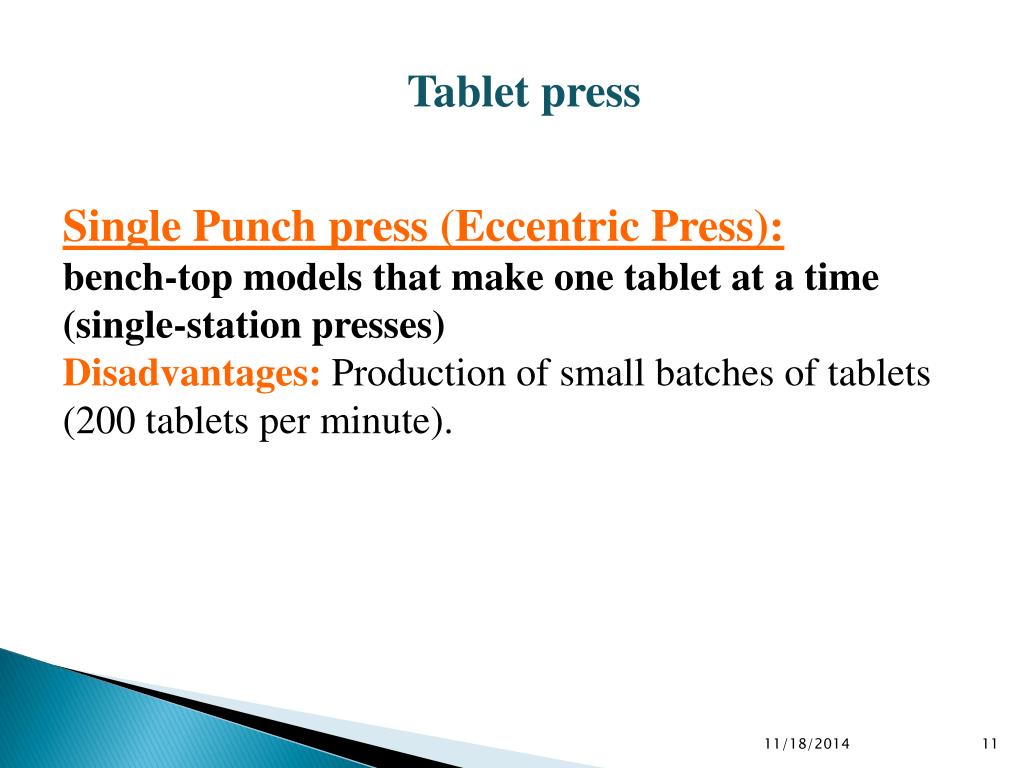 Tablet press

Single Punch press (Eccentric Press):
bench-top models that make one tablet at a time (single-station presses)
Disadvantages: Production of small batches of tablets (200 tablets per minute).

11/18/2014

11